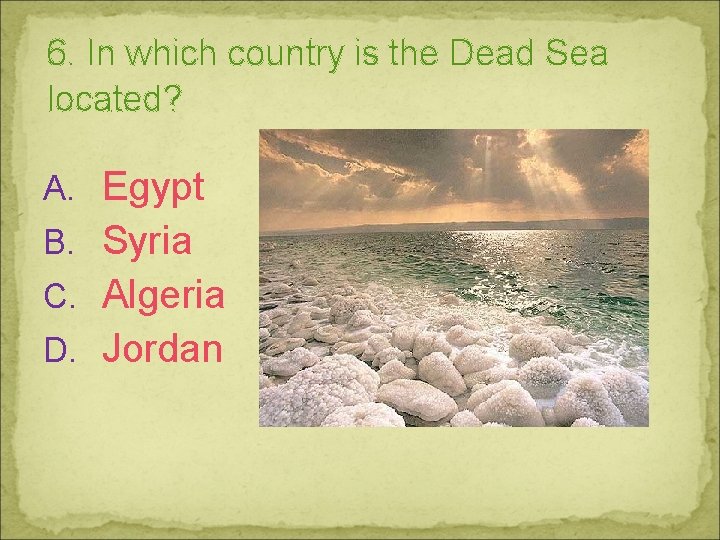 6. In which country is the Dead Sea located?

A. Egypt
B. Syria
C. Algeria
D. Jordan